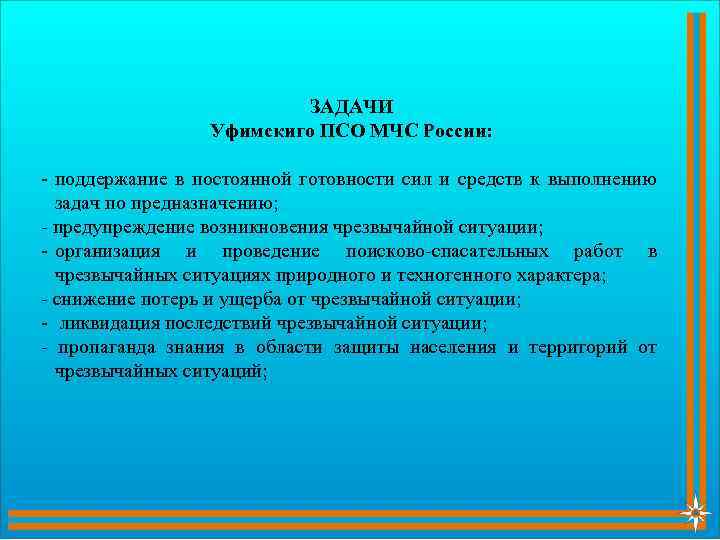 ЗАДАЧИ
Уфимскиго ПСО МЧС России:

- поддержание в постоянной готовности сил и средств к выполнению задач по предназначению;
- предупреждение возникновения чрезвычайной ситуации;
- организация и проведение поисково-спасательных работ в чрезвычайных ситуациях природного и техногенного характера;
- снижение потерь и ущерба от чрезвычайной ситуации;
- ликвидация последствий чрезвычайной ситуации;
- пропаганда знания в области защиты населения и территорий от чрезвычайных ситуаций;